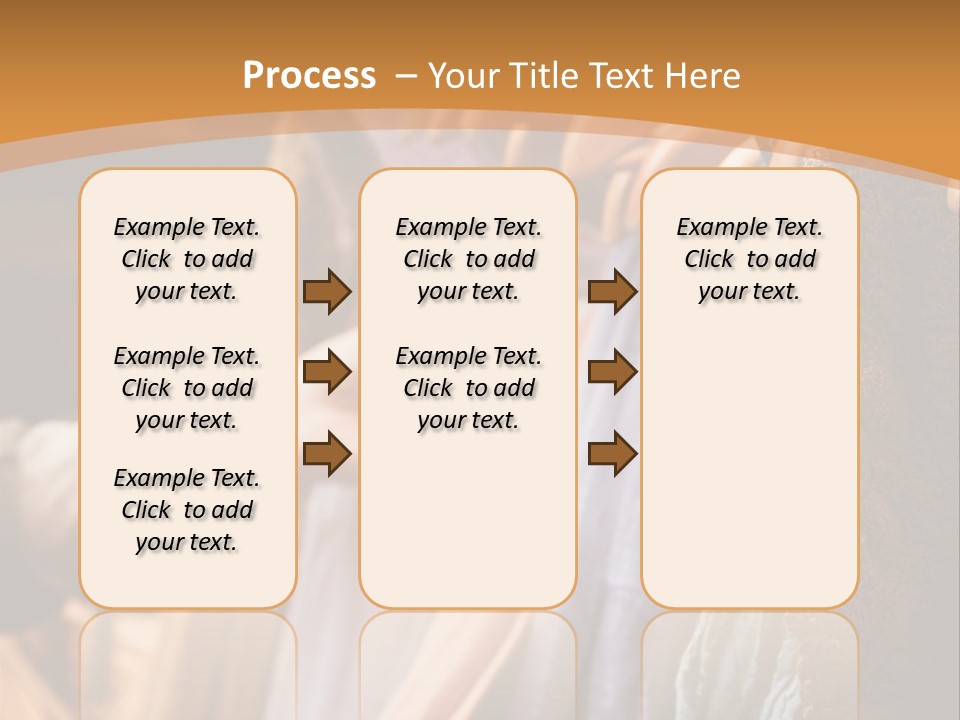 Process – Your Title Text Here

Example Text. Click to add your text.

Example Text. Click to add your text.

Example Text. Click to add your text.

Example Text. Click to add your text.

Example Text. Click to add your text.

Example Text. Click to add your text.